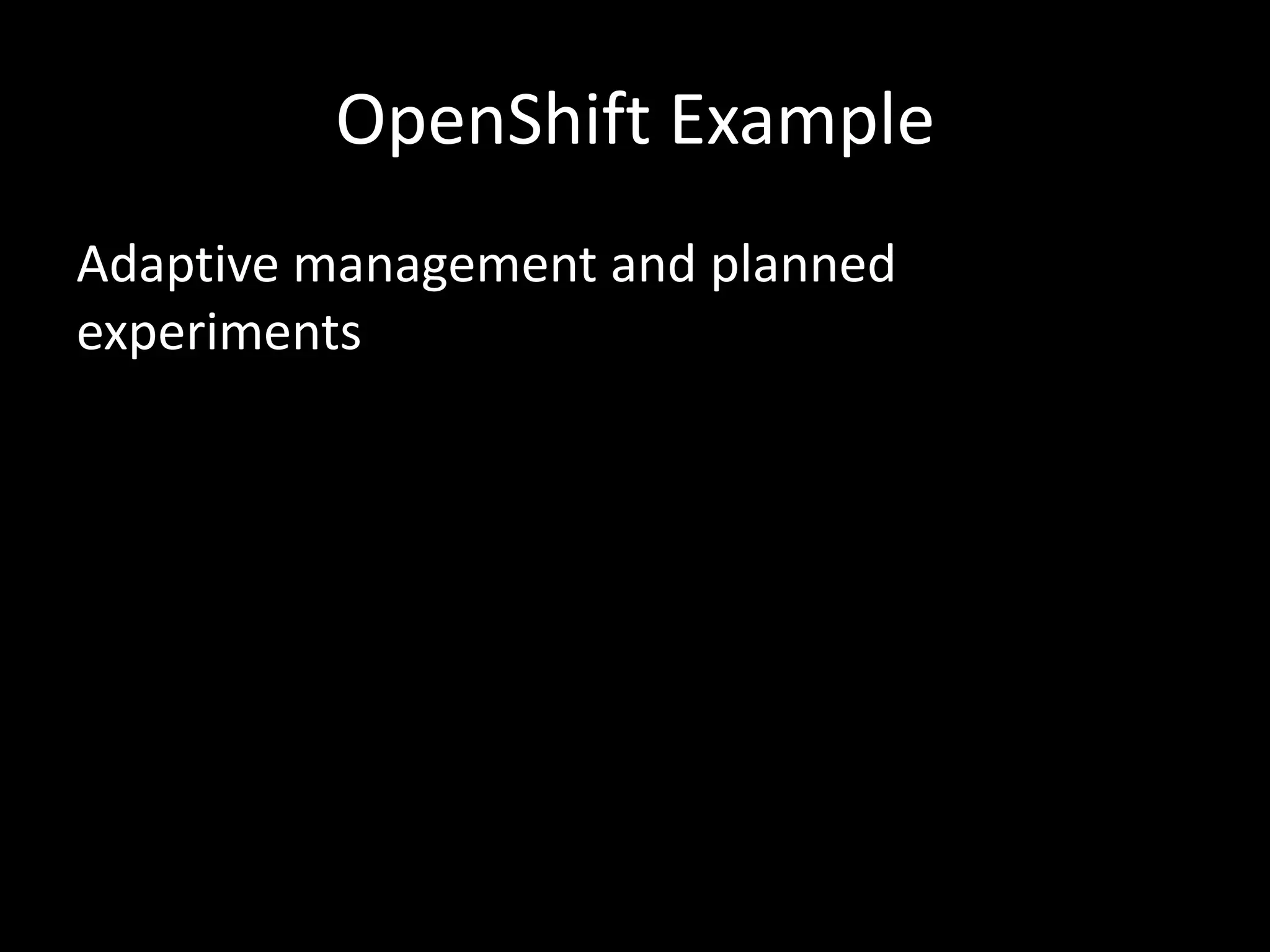 OpenShift Example

Adaptive management and planned experiments